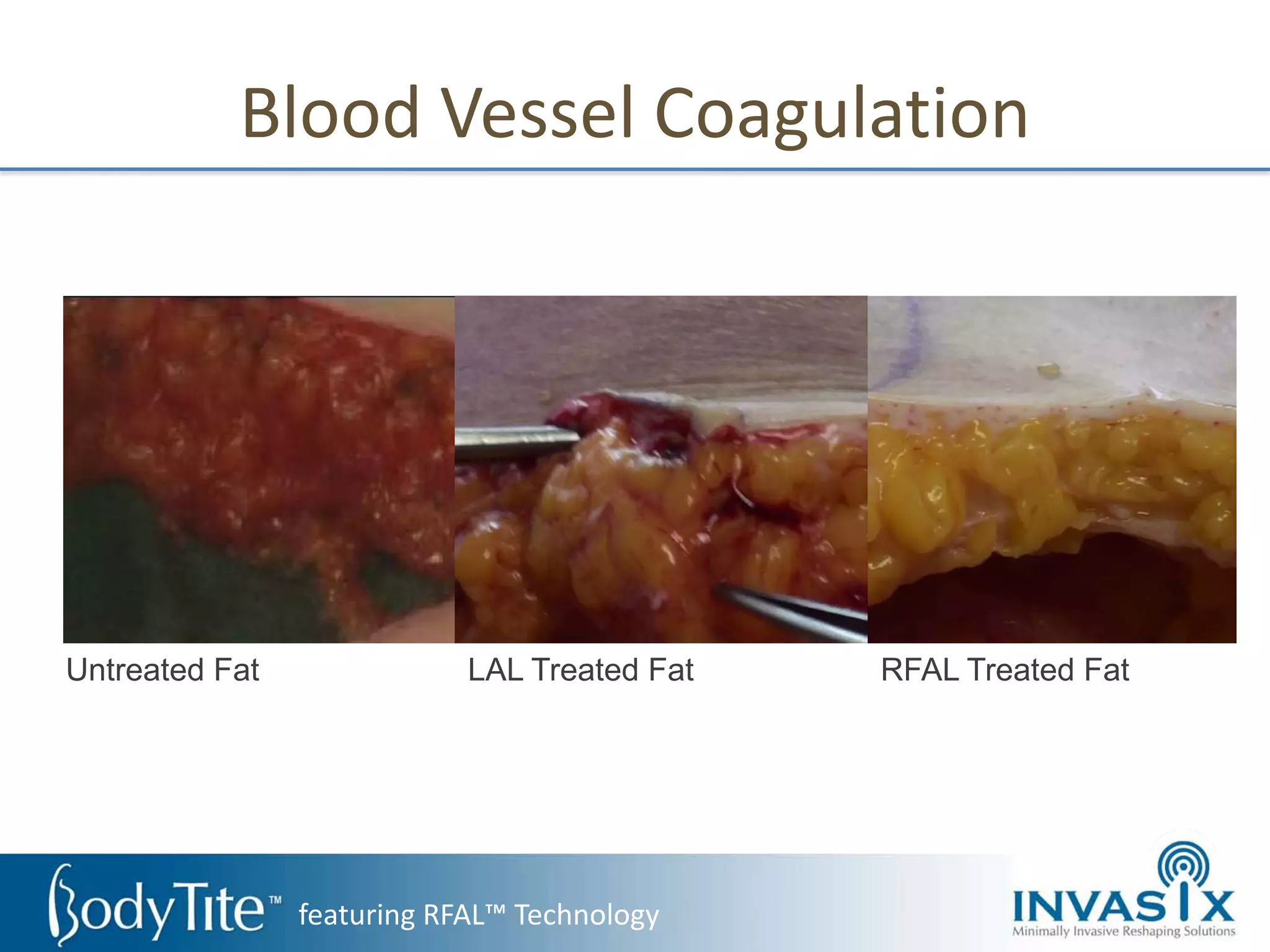 Blood Vessel Coagulation

Untreated Fat

LAL Treated Fat

RFAL Treated Fat

BodyTite™ featuring RFAL™ Technology

INVASIX
Minimally Invasive Reshaping Solutions